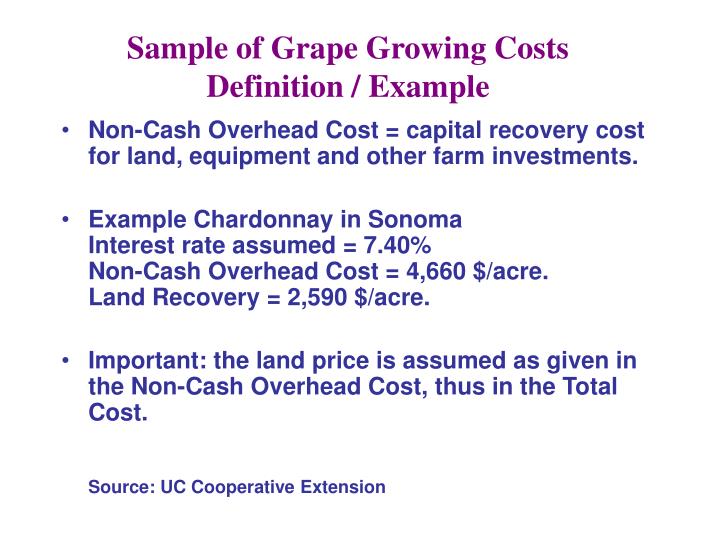 Sample of Grape Growing Costs
Definition / Example

• Non-Cash Overhead Cost = capital recovery cost for land, equipment and other farm investments.

• Example Chardonnay in Sonoma
Interest rate assumed = 7.40%
Non-Cash Overhead Cost = 4,660 \$/acre.
Land Recovery = 2,590 \$/acre.

• Important: the land price is assumed as given in the Non-Cash Overhead Cost, thus in the Total Cost.

Source: UC Cooperative Extension